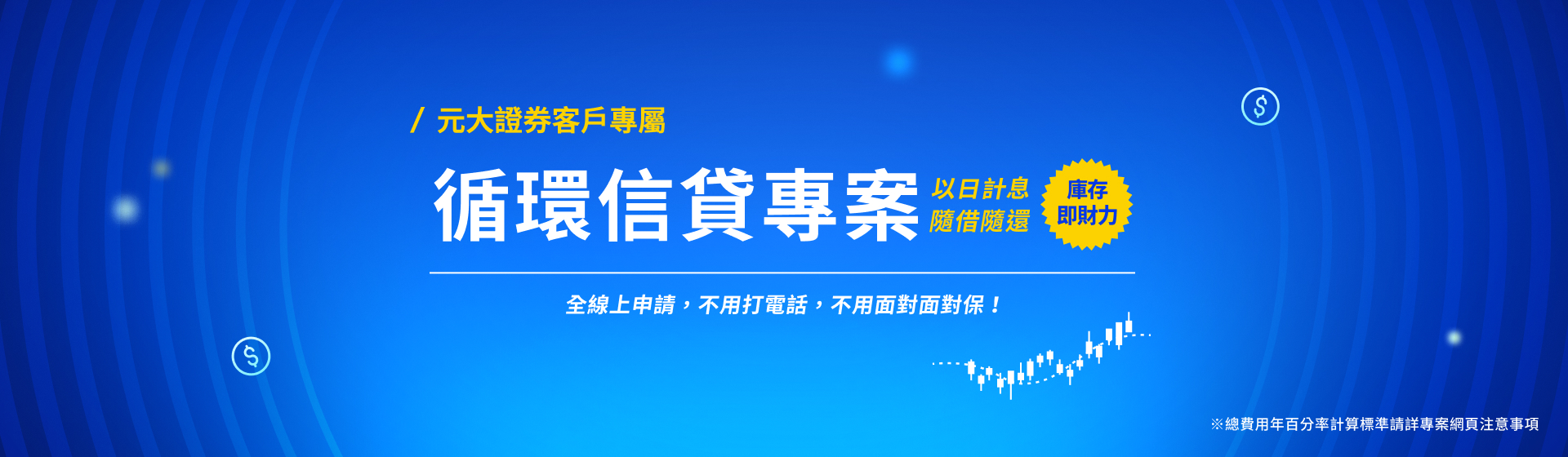 / 元大證券客戶專屬

循環信貸專案 以日計息 隨借隨還

庫存 即財力

全線上申請，不用打電話，不用面對面對保！

※總費用年百分率計算標準請詳專案網頁注意事項